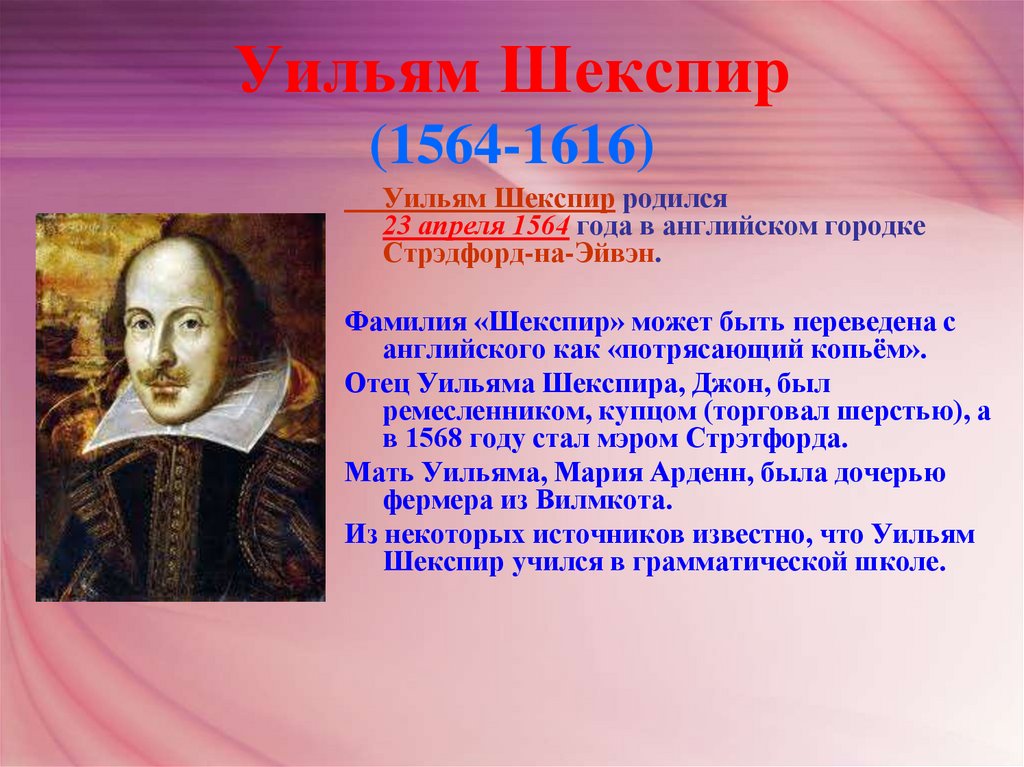 Уильям Шекспир
(1564-1616)

Уильям Шекспир родился 23 апреля 1564 года в английском городке Стрэдфорд-на-Эйвэн.

Фамилия «Шекспир» может быть переведена с английского как «потрясающий копьём».

Отец Уильяма Шекспира, Джон, был ремесленником, купцом (торговал шерстью), а в 1568 году стал мэром Стрэтфорда.

Мать Уильяма, Мария Арденн, была дочерью фермера из Вилмкота.

Из некоторых источников известно, что Уильям Шекспир учился в грамматической школе.